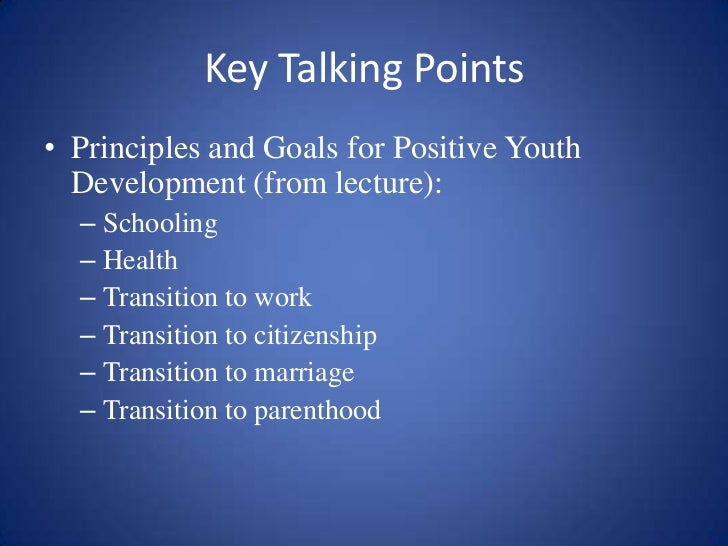 Key Talking Points

• Principles and Goals for Positive Youth Development (from lecture):
– Schooling
– Health
– Transition to work
– Transition to citizenship
– Transition to marriage
– Transition to parenthood